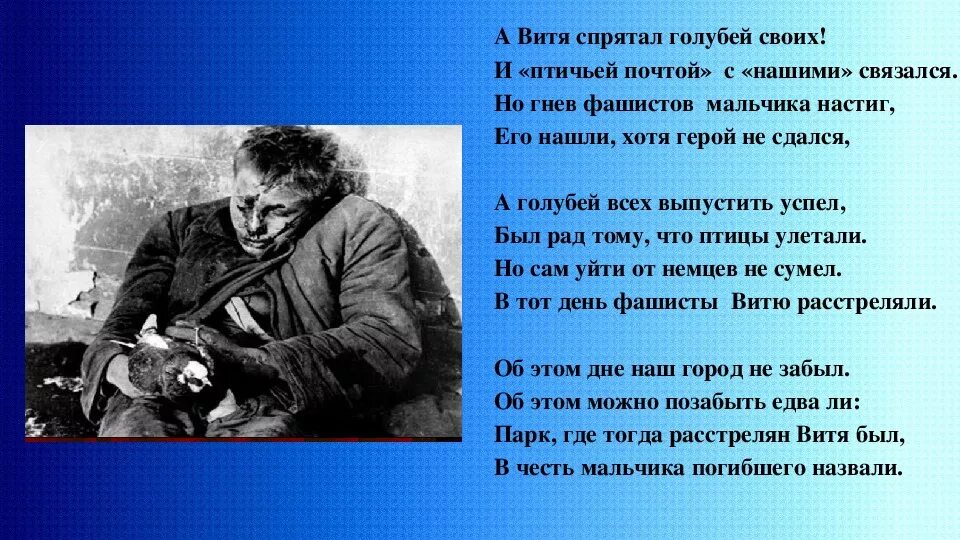 А Витя спрятал голубей своих!
И «птичьей почтой» с «нашими» связался.
Но гнев фашистов мальчика настиг,
Его нашли, хотя герой не сдался,

А голубей всех выпустить успел,
Был рад тому, что птицы улетали.
Но сам уйти от немцев не сумел.
В тот день фашисты Витю расстреляли.

Об этом дне наш город не забыл.
Об этом можно позабыть едва ли:
Парк, где тогда расстрелян Витя был,
В честь мальчика погибшего назвали.